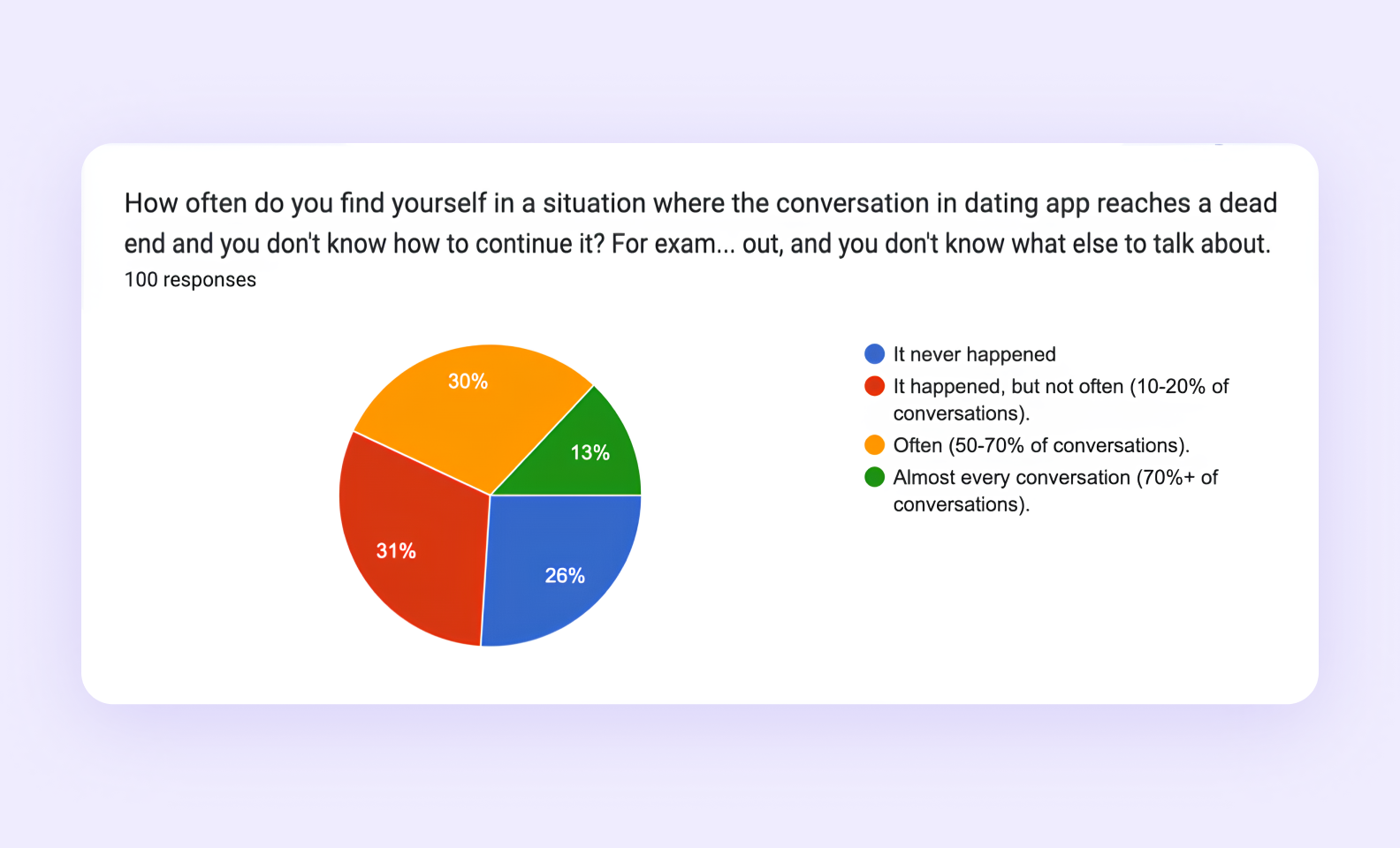 How often do you find yourself in a situation where the conversation in dating app reaches a dead end and you don't know how to continue it? For exam... out, and you don't know what else to talk about.
100 responses

30%
13%
31%
26%

It never happened
It happened, but not often (10-20% of conversations).
Often (50-70% of conversations).
Almost every conversation (70%+ of conversations).